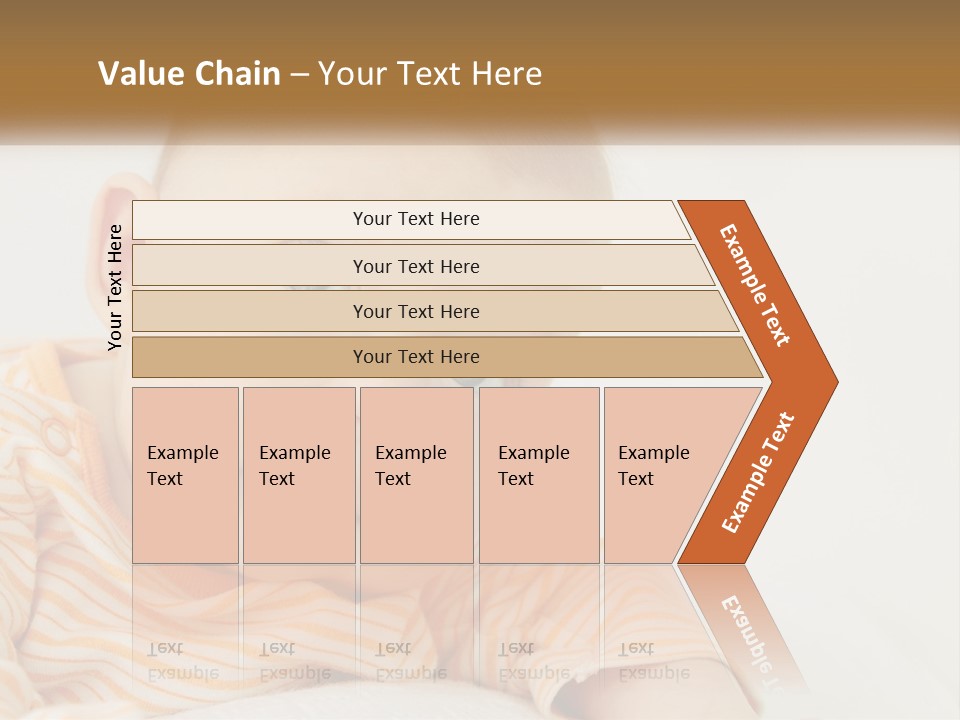 Value Chain – Your Text Here

Your Text Here

Your Text Here

Your Text Here

Your Text Here

Your Text Here

Example Text

Example Text

Example Text

Example Text

Example Text

Example Text

Example Text